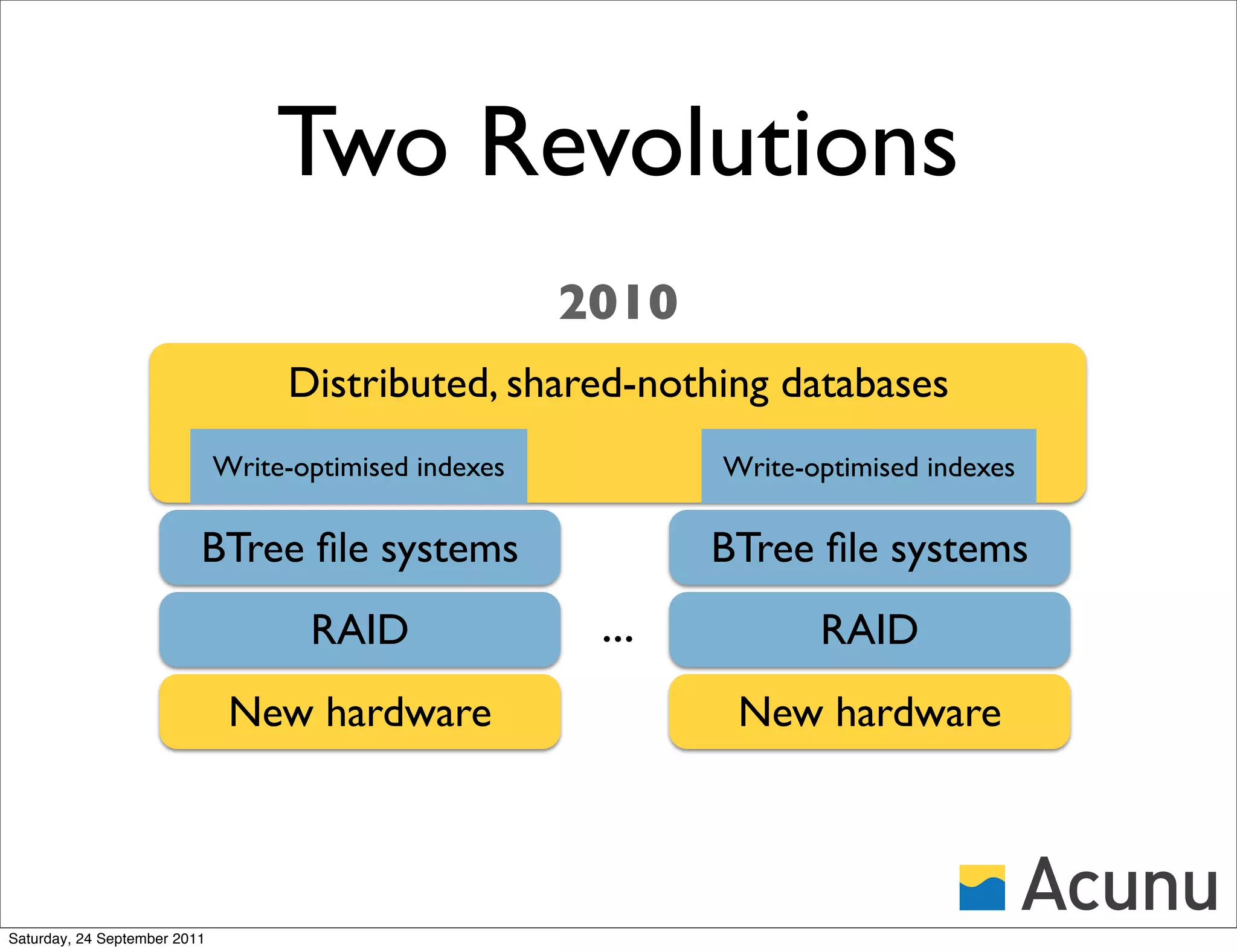 Two Revolutions

2010

Distributed, shared-nothing databases

Write-optimised indexes

Write-optimised indexes

BTree file systems

BTree file systems

RAID

...

RAID

New hardware

New hardware

Acunu

Saturday, 24 September 2011